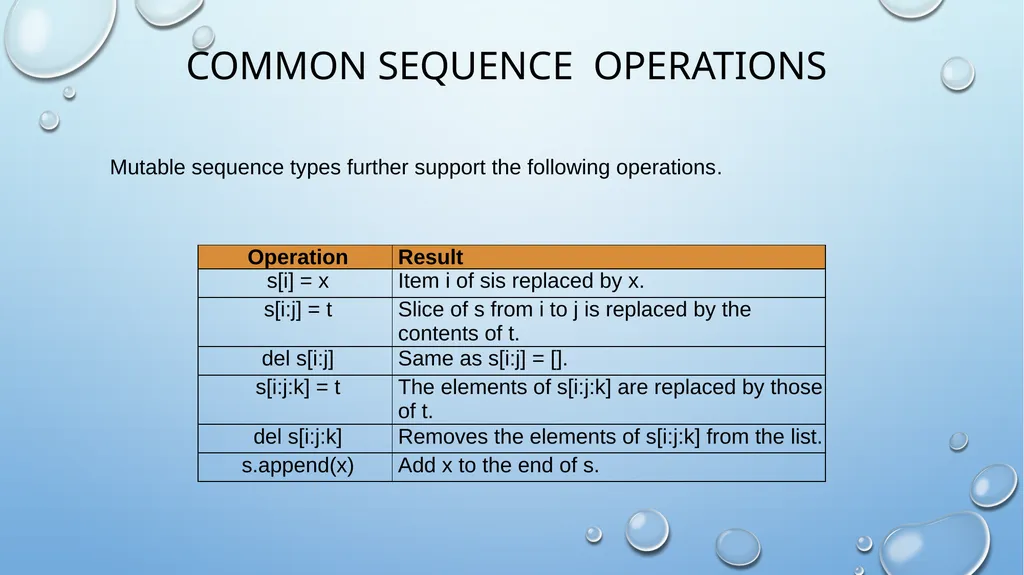 COMMON SEQUENCE OPERATIONS

Mutable sequence types further support the following operations.

| Operation | Result |
|---|---|
| s[i] = x | Item i of sis replaced by x. |
| s[i:j] = t | Slice of s from i to j is replaced by the contents of t. |
| del s[i:j] | Same as s[i:j] = []. |
| s[i:j:k] = t | The elements of s[i:j:k] are replaced by those of t. |
| del s[i:j:k] | Removes the elements of s[i:j:k] from the list. |
| s.append(x) | Add x to the end of s. |